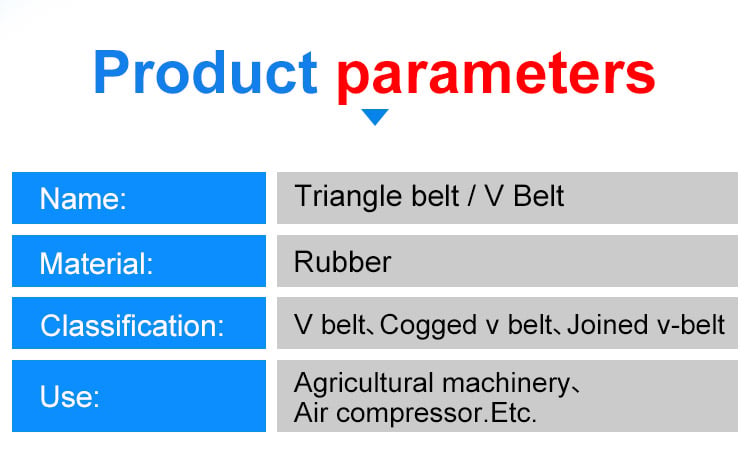 Product parameters

| Name: | Triangle belt / V Belt |
|---|---|
| Material: | Rubber |
| Classification: | V belt、Cogged v belt、Joined v-belt |
| Use: | Agricultural machinery、 Air compressor.Etc. |